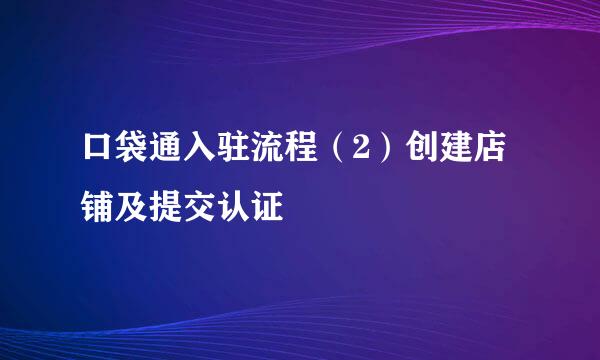 口袋通入驻流程（2）创建店铺及提交认证